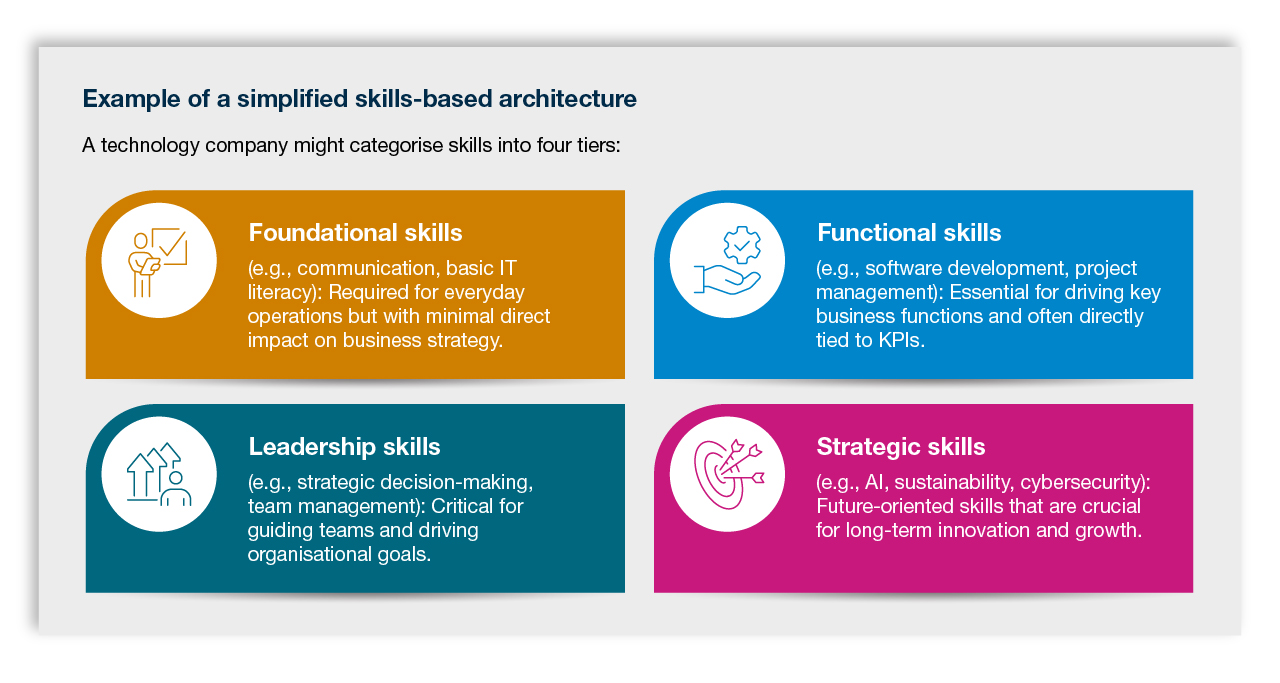 Example of a simplified skills-based architecture

A technology company might categorise skills into four tiers:

Foundational skills

(e.g., communication, basic IT literacy): Required for everyday operations but with minimal direct impact on business strategy.

Functional skills

(e.g., software development, project management): Essential for driving key business functions and often directly tied to KPIs.

Leadership skills

(e.g., strategic decision-making, team management): Critical for guiding teams and driving organisational goals.

Strategic skills

(e.g., AI, sustainability, cybersecurity): Future-oriented skills that are crucial for long-term innovation and growth.